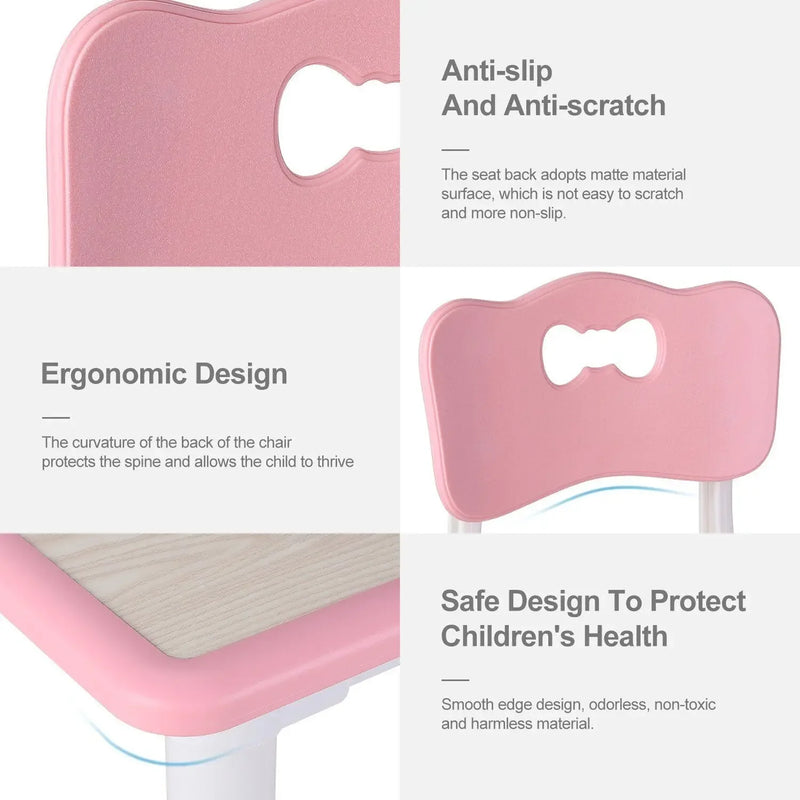 Anti-slip
And Anti-scratch

The seat back adopts matte material surface, which is not easy to scratch and more non-slip.

Ergonomic Design

The curvature of the back of the chair protects the spine and allows the child to thrive

Safe Design To Protect Children's Health

Smooth edge design, odorless, non-toxic and harmless material.